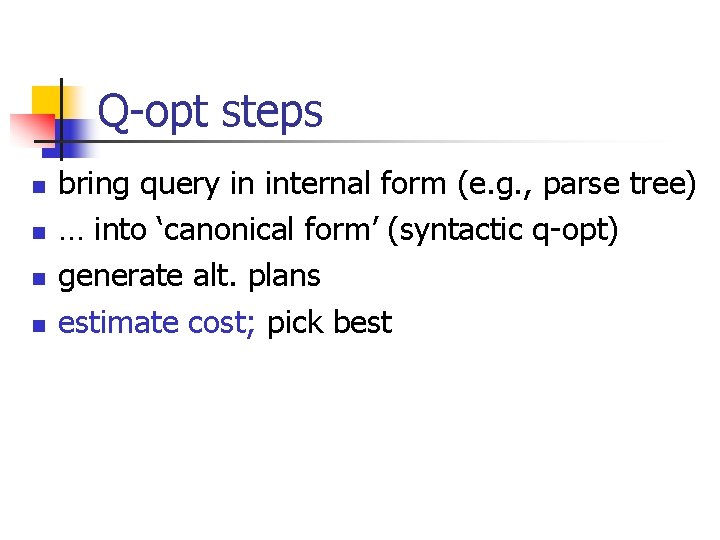 Q-opt steps

- bring query in internal form (e.g., parse tree)
- … into ‘canonical form’ (syntactic q-opt)
- generate alt. plans
- estimate cost; pick best